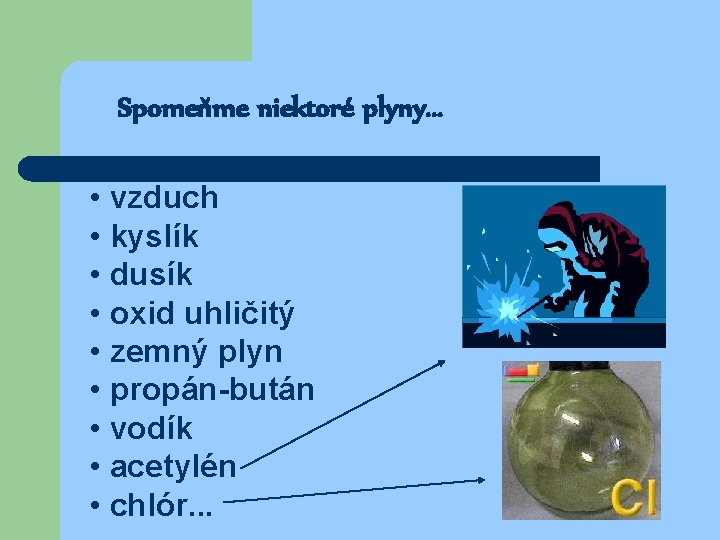 Spomeňme niektoré plyny...

• vzduch
• kyslík
• dusík
• oxid uhličitý
• zemný plyn
• propán-bután
• vodík
• acetylén
• chlór...

Cl